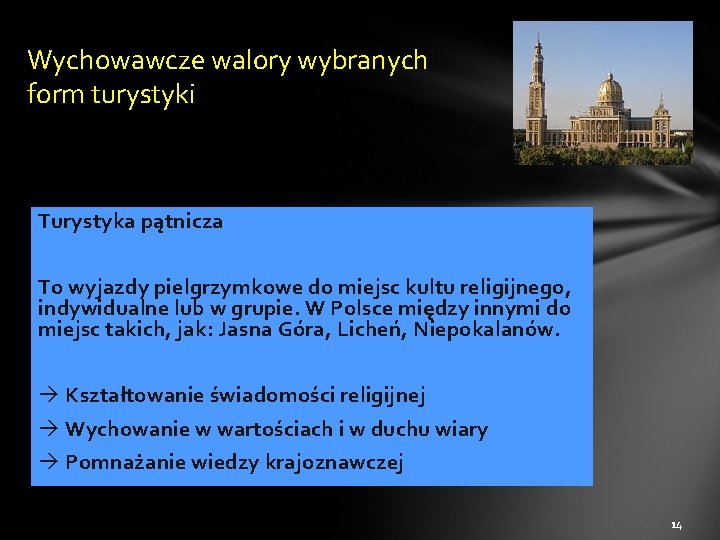 Wychowawcze walory wybranych form turystyki

Turystyka pątnicza

To wyjazdy pielgrzymkowe do miejsc kultu religijnego, indywidualne lub w grupie. W Polsce między innymi do miejsc takich, jak: Jasna Góra, Licheń, Niepokalanów.

→ Kształtowanie świadomości religijnej

→ Wychowanie w wartościach i w duchu wiary

→ Pomnażanie wiedzy krajoznawczej

14